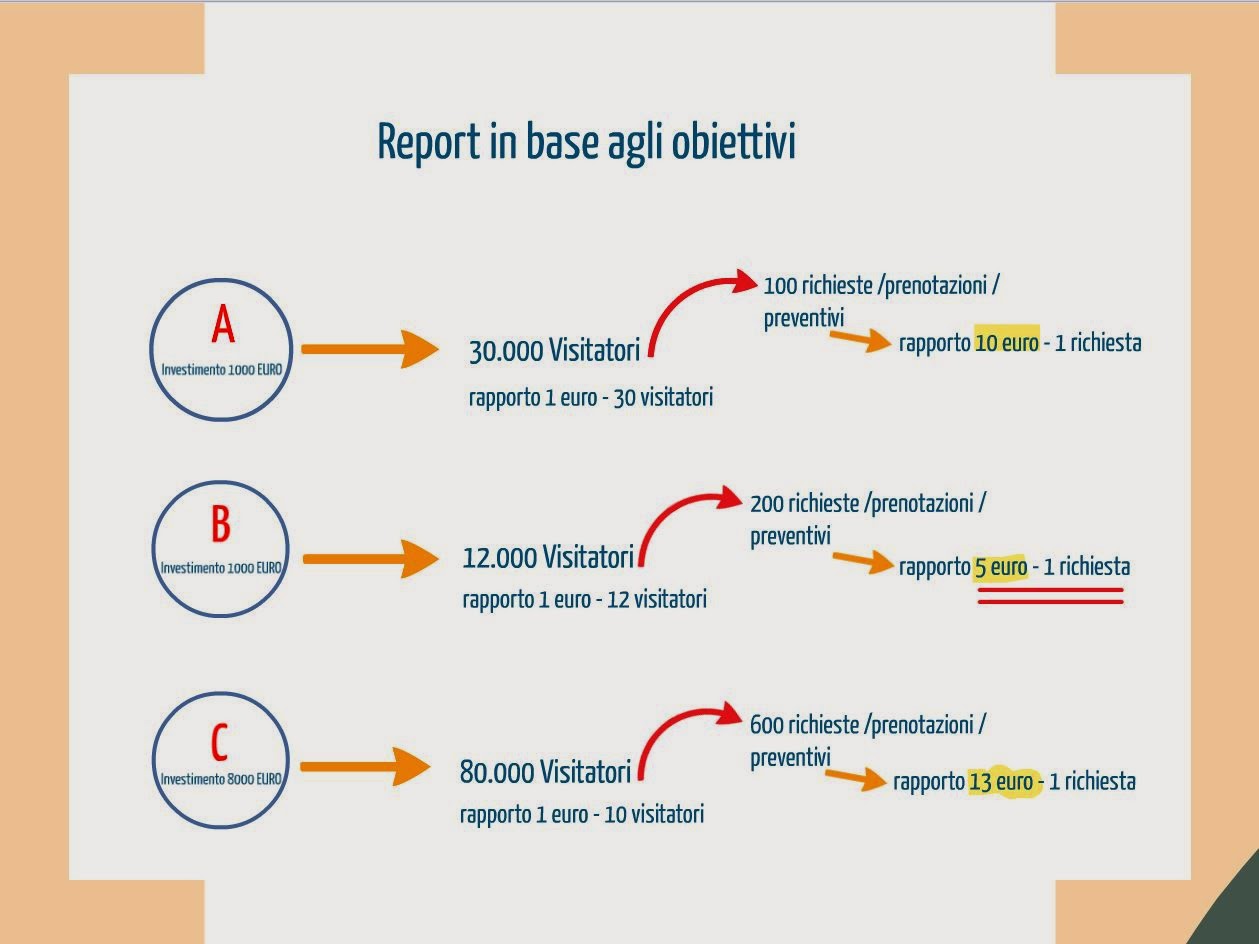 Report in base agli obiettivi

A
Investimento 1000 EURO

30.000 Visitatori
rapporto 1 euro - 30 visitatori

100 richieste /prenotazioni / preventivi

rapporto 10 euro - 1 richiesta

B
Investimento 1000 EURO

12.000 Visitatori
rapporto 1 euro - 12 visitatori

200 richieste /prenotazioni / preventivi

rapporto 5 euro - 1 richiesta

C
Investimento 8000 EURO

80.000 Visitatori
rapporto 1 euro - 10 visitatori

600 richieste /prenotazioni / preventivi

rapporto 13 euro - 1 richiesta